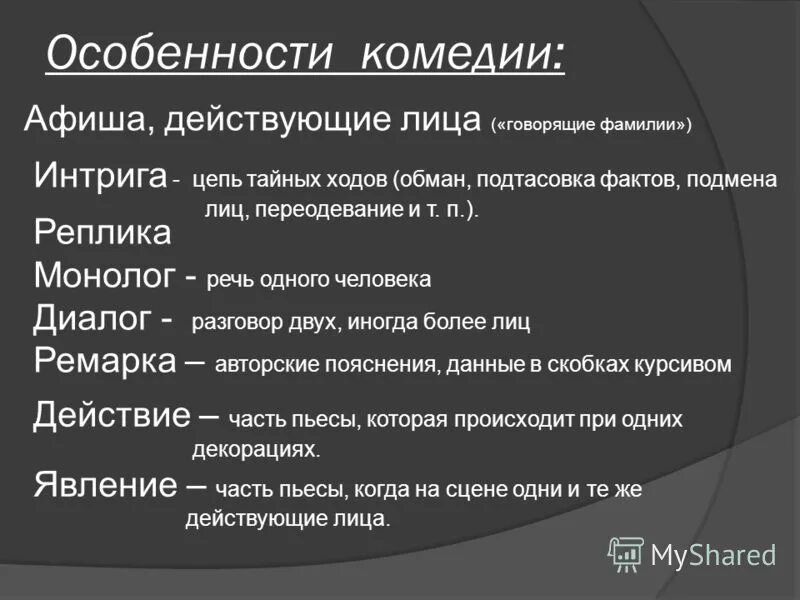 Особенности комедии:

Афиша, действующие лица («говорящие фамилии»)

Интрига - цепь тайных ходов (обман, подтасовка фактов, подмена лиц, переодевание и т. п.).

Реплика

Монолог - речь одного человека

Диалог - разговор двух, иногда более лиц

Ремарка – авторские пояснения, данные в скобках курсивом

Действие – часть пьесы, которая происходит при одних декорациях.

Явление – часть пьесы, когда на сцене одни и те же действующие лица.

MyShared